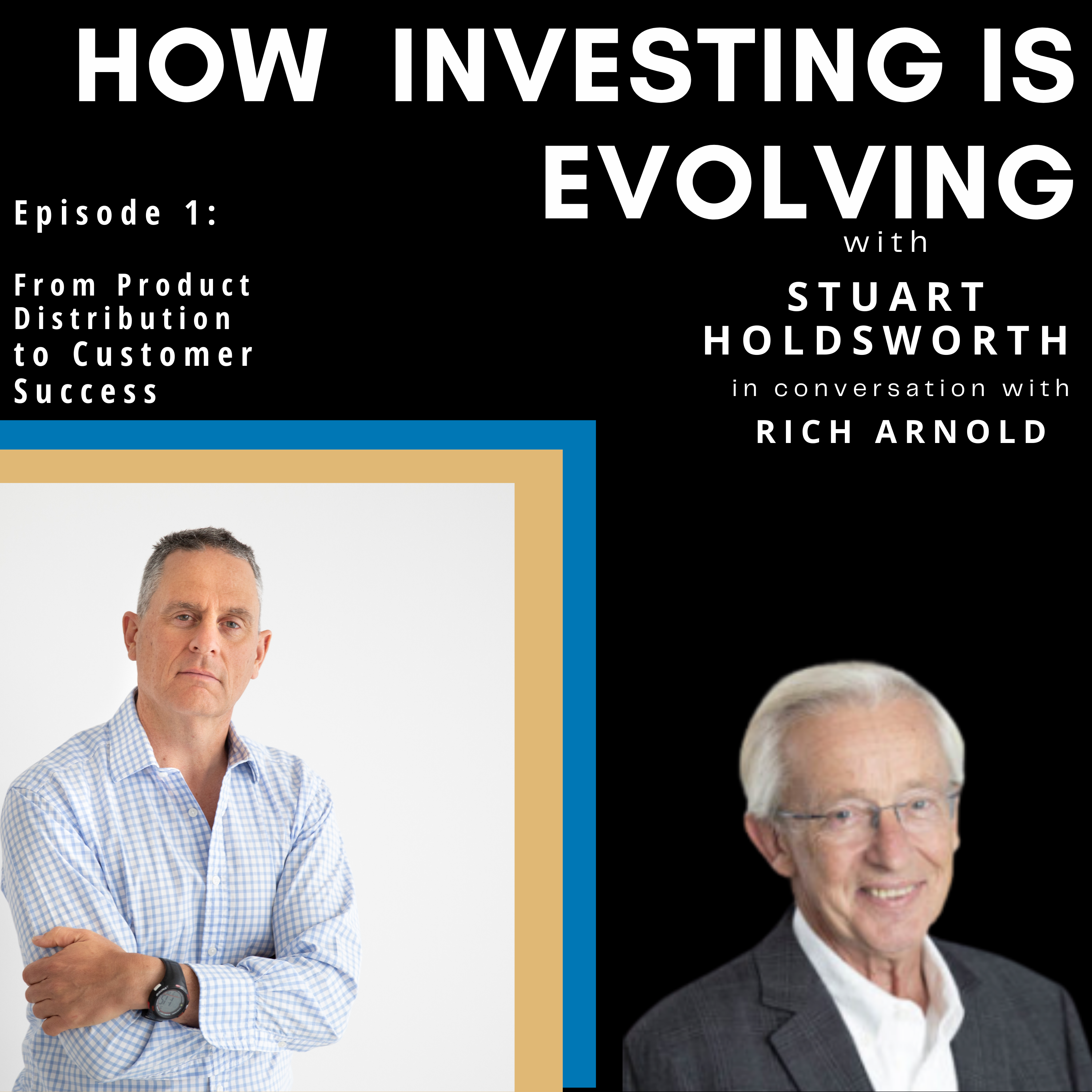 HOW INVESTING IS EVOLVING

Episode 1:

From Product Distribution to Customer Success

with

STUART HOLDSWORTH

in conversation with

RICH ARNOLD